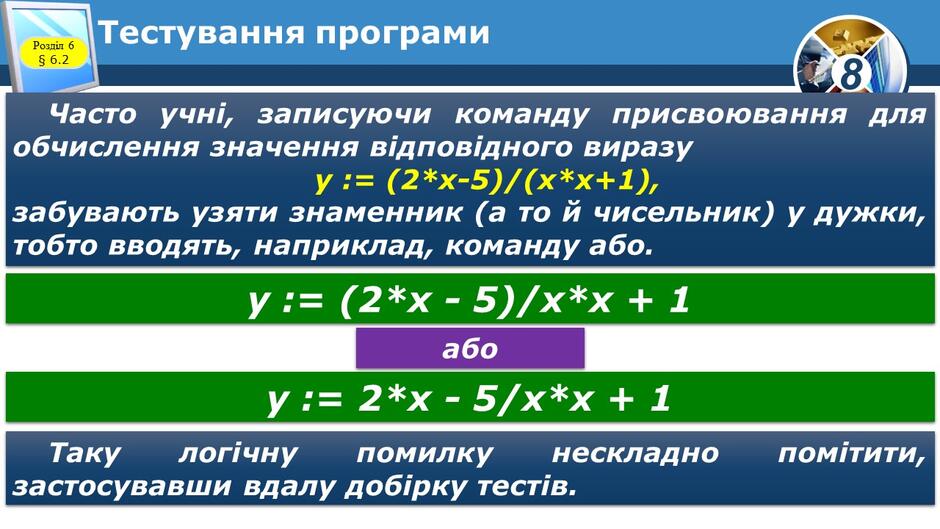 Розділ 6
§ 6.2

Тестування програми

8

Часто учні, записуючи команду присвоювання для обчислення значення відповідного виразу
y := (2*x-5)/(x*x+1),
забувають узяти знаменник (а то й чисельник) у дужки, тобто вводять, наприклад, команду або.

y := (2*x - 5)/x*x + 1

або

y := 2*x - 5/x*x + 1

Таку логічну помилку нескладно помітити, застосувавши вдалу добірку тестів.